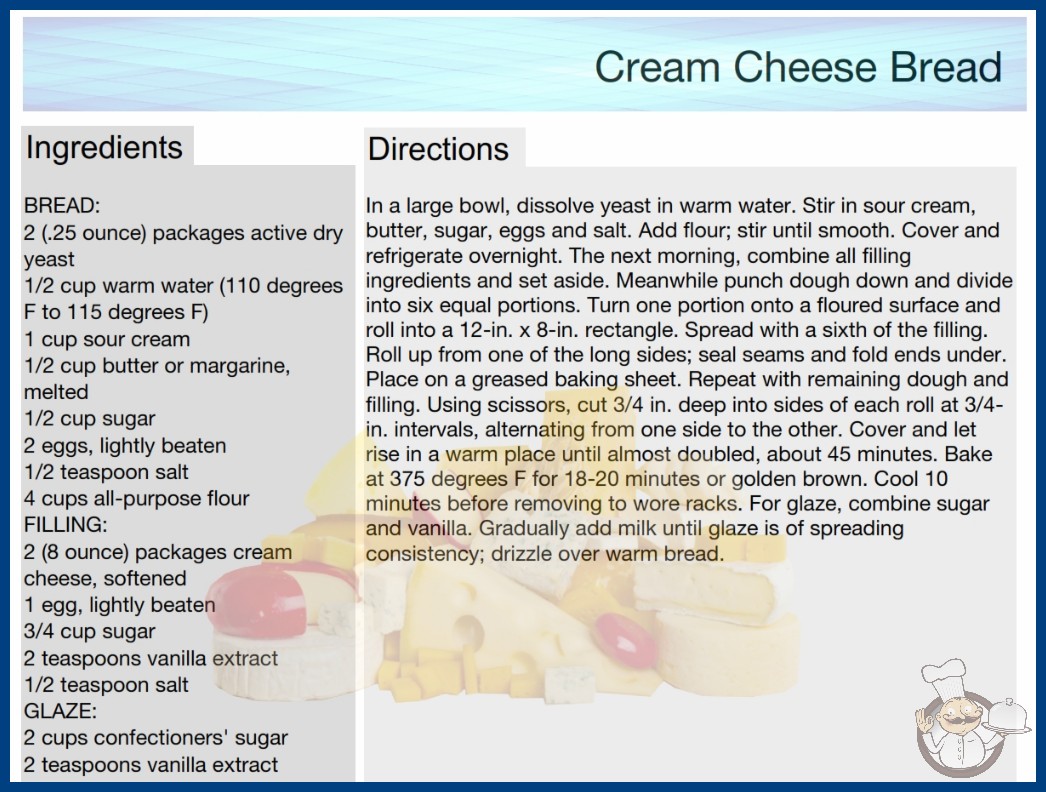 Cream Cheese Bread

Ingredients

BREAD:
2 (.25 ounce) packages active dry yeast
1/2 cup warm water (110 degrees F to 115 degrees F)
1 cup sour cream
1/2 cup butter or margarine, melted
1/2 cup sugar
2 eggs, lightly beaten
1/2 teaspoon salt
4 cups all-purpose flour
FILLING:
2 (8 ounce) packages cream cheese, softened
1 egg, lightly beaten
3/4 cup sugar
2 teaspoons vanilla extract
1/2 teaspoon salt
GLAZE:
2 cups confectioners' sugar
2 teaspoons vanilla extract

Directions

In a large bowl, dissolve yeast in warm water. Stir in sour cream, butter, sugar, eggs and salt. Add flour; stir until smooth. Cover and refrigerate overnight. The next morning, combine all filling ingredients and set aside. Meanwhile punch dough down and divide into six equal portions. Turn one portion onto a floured surface and roll into a 12-in. x 8-in. rectangle. Spread with a sixth of the filling. Roll up from one of the long sides; seal seams and fold ends under. Place on a greased baking sheet. Repeat with remaining dough and filling. Using scissors, cut 3/4 in. deep into sides of each roll at 3/4-in. intervals, alternating from one side to the other. Cover and let rise in a warm place until almost doubled, about 45 minutes. Bake at 375 degrees F for 18-20 minutes or golden brown. Cool 10 minutes before removing to wore racks. For glaze, combine sugar and vanilla. Gradually add milk until glaze is of spreading consistency; drizzle over warm bread.